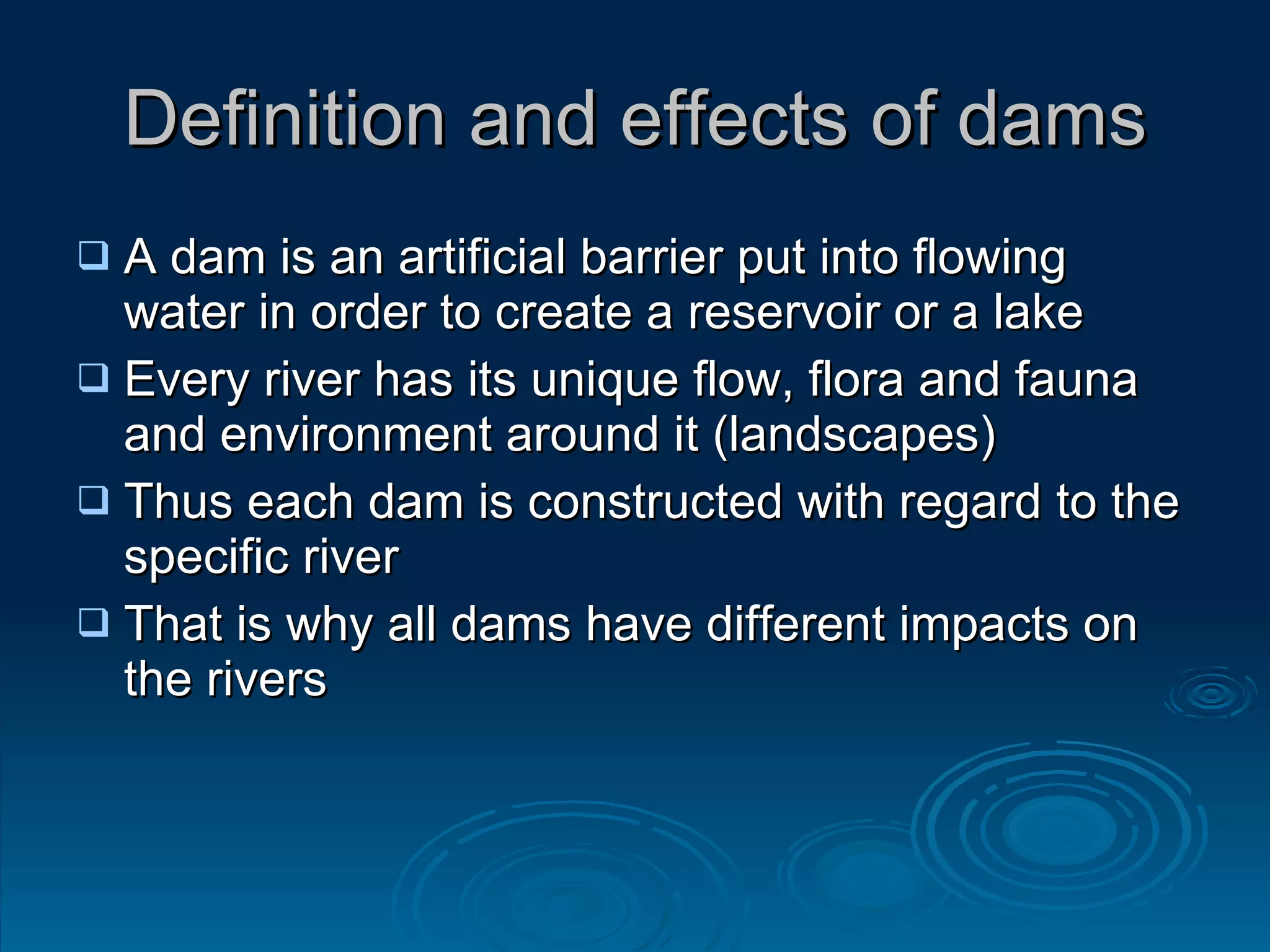 Definition and effects of dams

❑ A dam is an artificial barrier put into flowing water in order to create a reservoir or a lake
❑ Every river has its unique flow, flora and fauna and environment around it (landscapes)
❑ Thus each dam is constructed with regard to the specific river
❑ That is why all dams have different impacts on the rivers